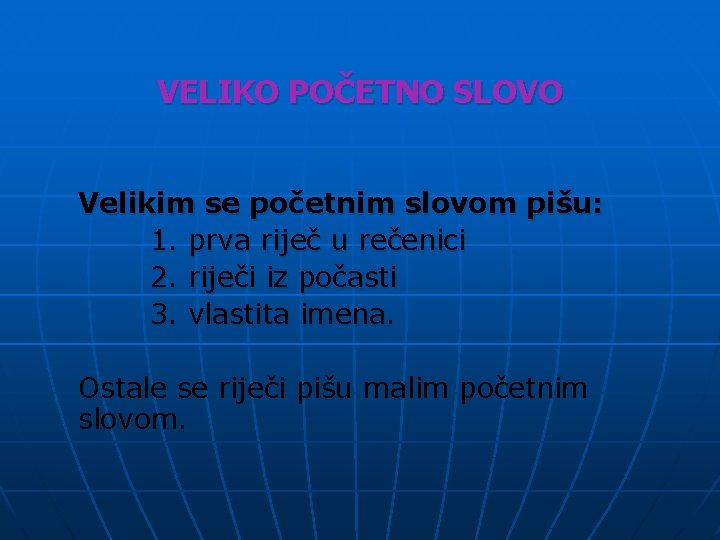 VELIKO POČETNO SLOVO

Velikim se početnim slovom pišu:
1. prva riječ u rečenici
2. riječi iz počasti
3. vlastita imena.

Ostale se riječi pišu malim početnim slovom.